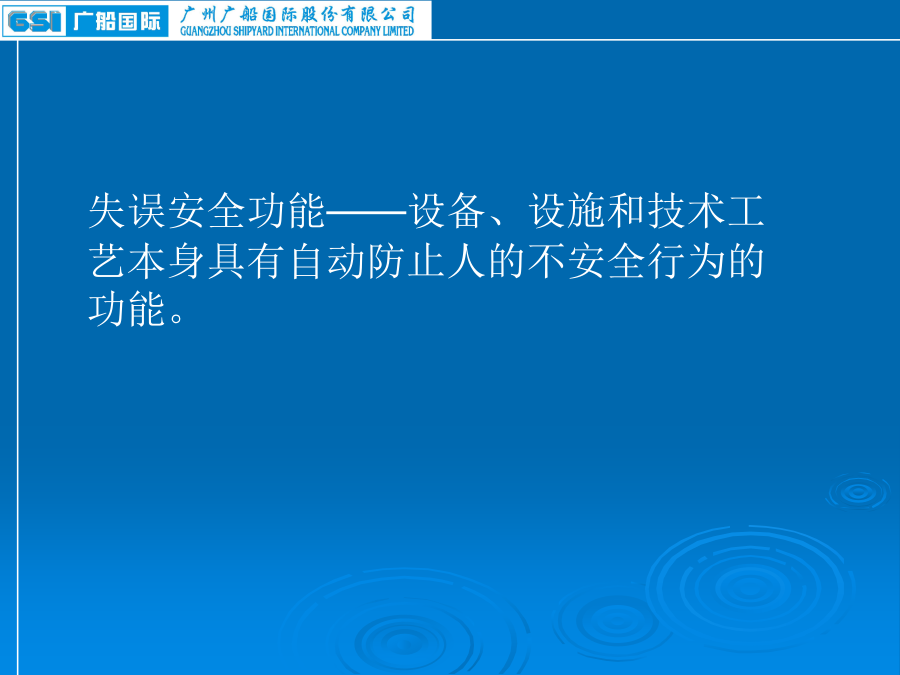 GSI 广船国际 广州广船国际股份有限公司 GUANGZHOU SHIPYARD INTERNATIONAL COMPANY LIMITED

失误安全功能——设备、设施和技术工艺本身具有自动防止人的不安全行为的功能。